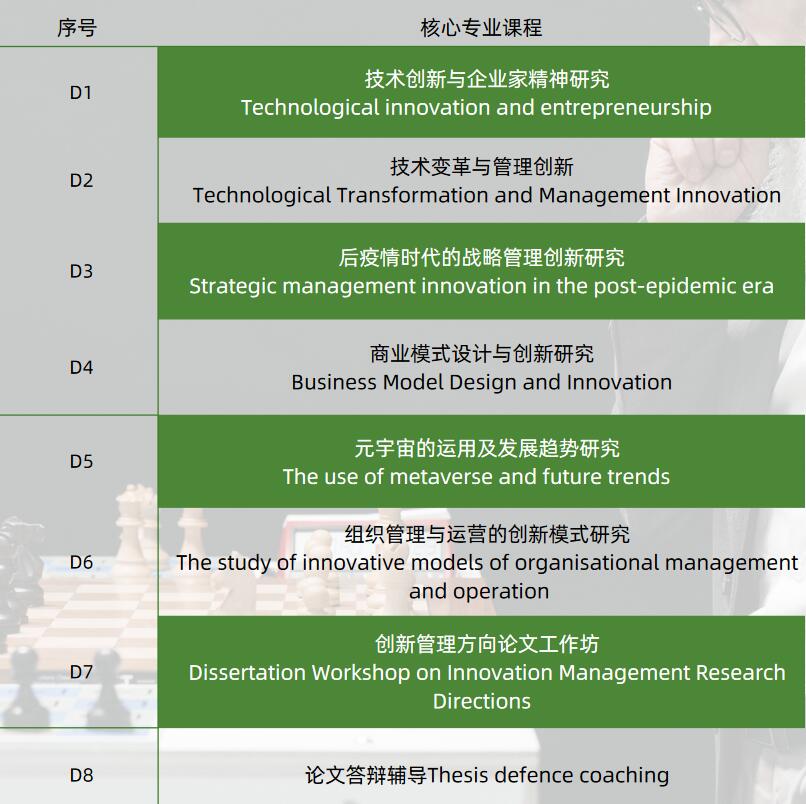 | 序号 | 核心专业课程 |
|---|---|
| D1 | 技术创新与企业家精神研究 Technological innovation and entrepreneurship |
| D2 | 技术变革与管理创新 Technological Transformation and Management Innovation |
| D3 | 后疫情时代的战略管理创新研究 Strategic management innovation in the post-epidemic era |
| D4 | 商业模式设计与创新研究 Business Model Design and Innovation |
| D5 | 元宇宙的运用及发展趋势研究 The use of metaverse and future trends |
| D6 | 组织管理与运营的创新模式研究 The study of innovative models of organisational management and operation |
| D7 | 创新管理方向论文工作坊 Dissertation Workshop on Innovation Management Research Directions |
| D8 | 论文答辩辅导Thesis defence coaching |